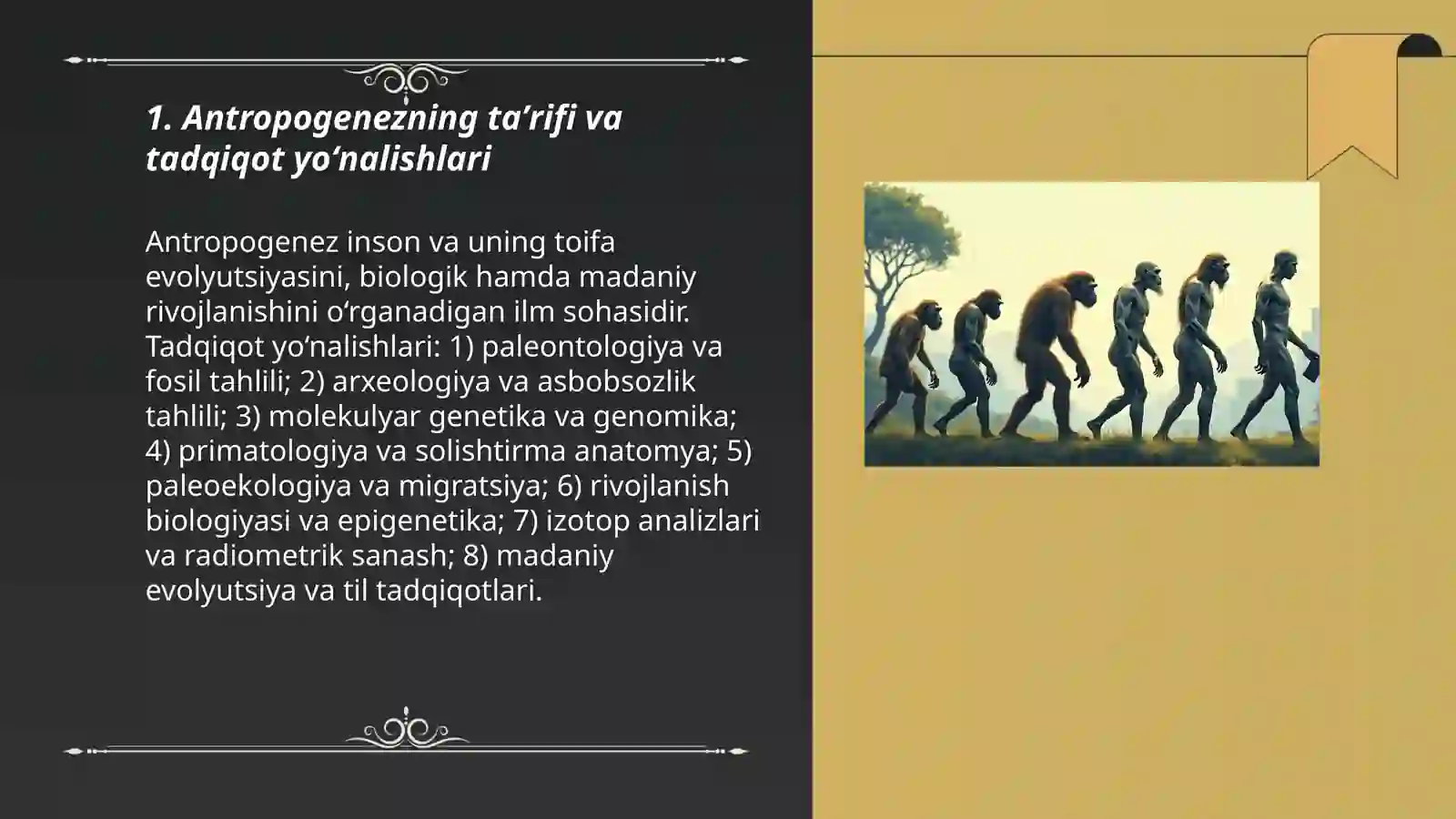 1. Antropogenezning ta’rifi va tadqiqot yo‘nalishlari

Antropogenez inson va uning toifa evolyutsiyasini, biologik hamda madaniy rivojlanishini o‘rganadigan ilm sohasidir. Tadqiqot yo‘nalishlari: 1) paleontologiya va fosil tahlili; 2) arxeologiya va asbobsozlik tahlili; 3) molekulyar genetika va genomika; 4) primatologiya va solishtirma anatomya; 5) paleoekologiya va migratsiya; 6) rivojlanish biologiyasi va epigenetika; 7) izotop analizlari va radiometrik sanash; 8) madaniy evolyutsiya va til tadqiqotlari.